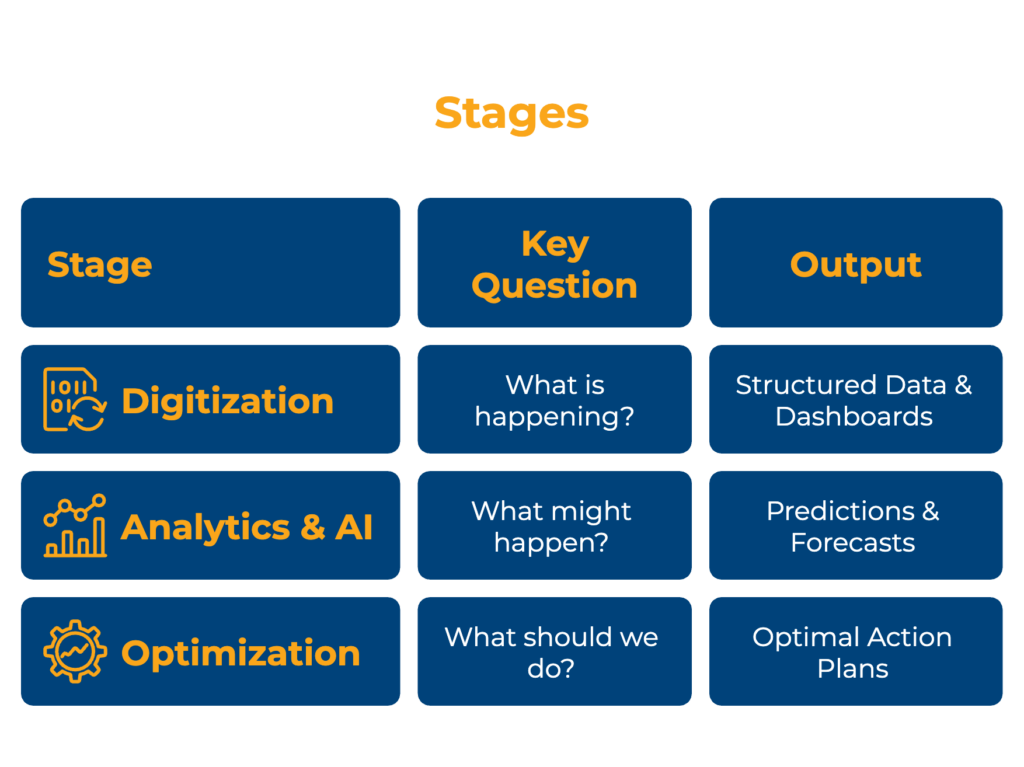 Stages

| Stage | Key Question | Output |
|---|---|---|
| Digitization | What is happening? | Structured Data & Dashboards |
| Analytics & AI | What might happen? | Predictions & Forecasts |
| Optimization | What should we do? | Optimal Action Plans |